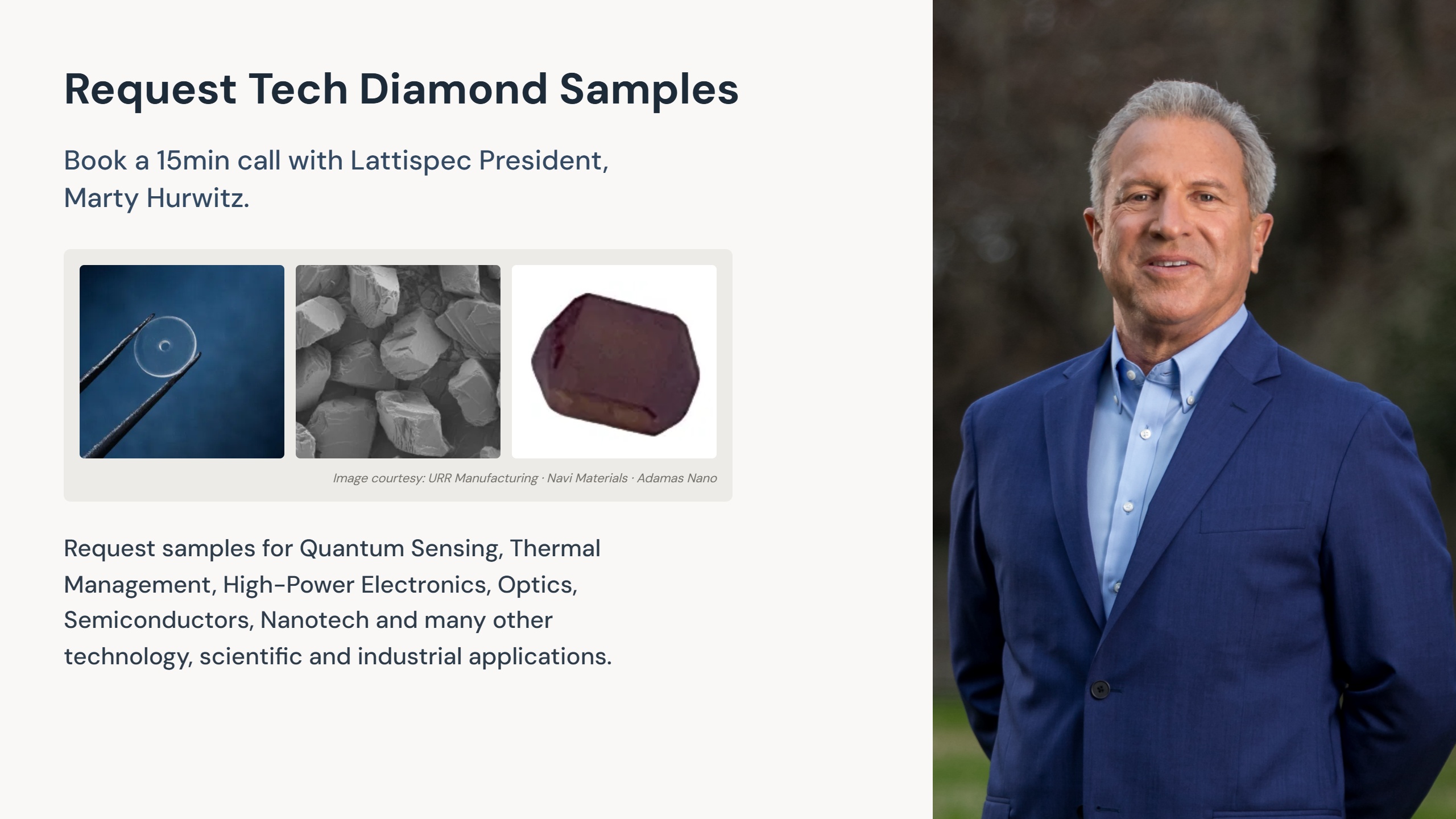 Request Tech Diamond Samples

Book a 15min call with Lattispec President, Marty Hurwitz.

Image courtesy: URR Manufacturing · Navi Materials · Adamas Nano

Request samples for Quantum Sensing, Thermal Management, High-Power Electronics, Optics, Semiconductors, Nanotech and many other technology, scientific and industrial applications.